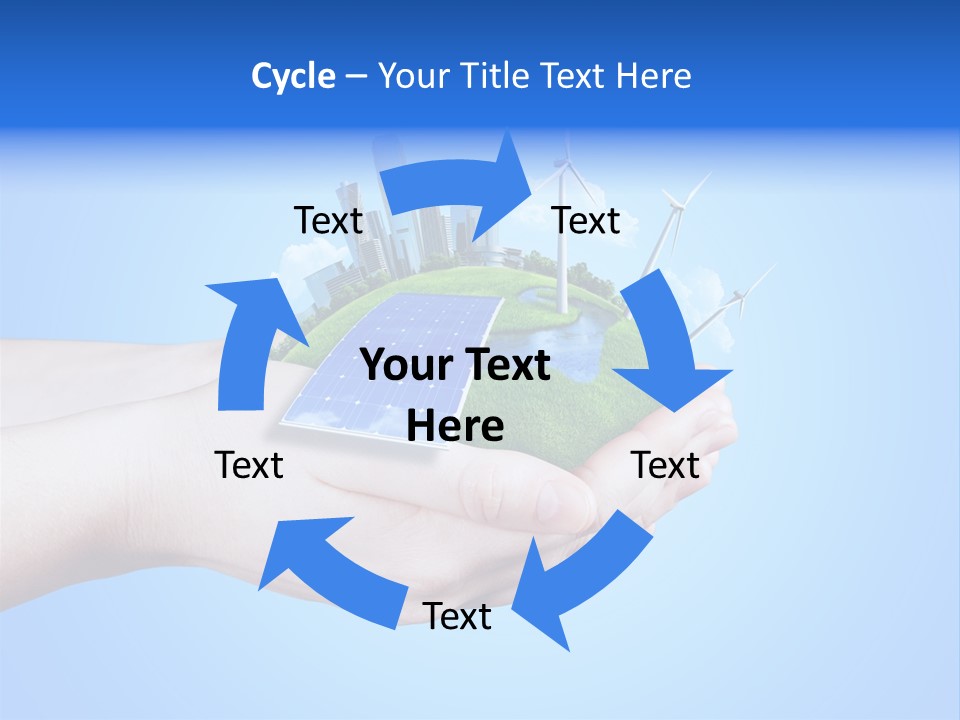 Cycle – Your Title Text Here

Text

Text

Your Text Here

Text

Text

Text